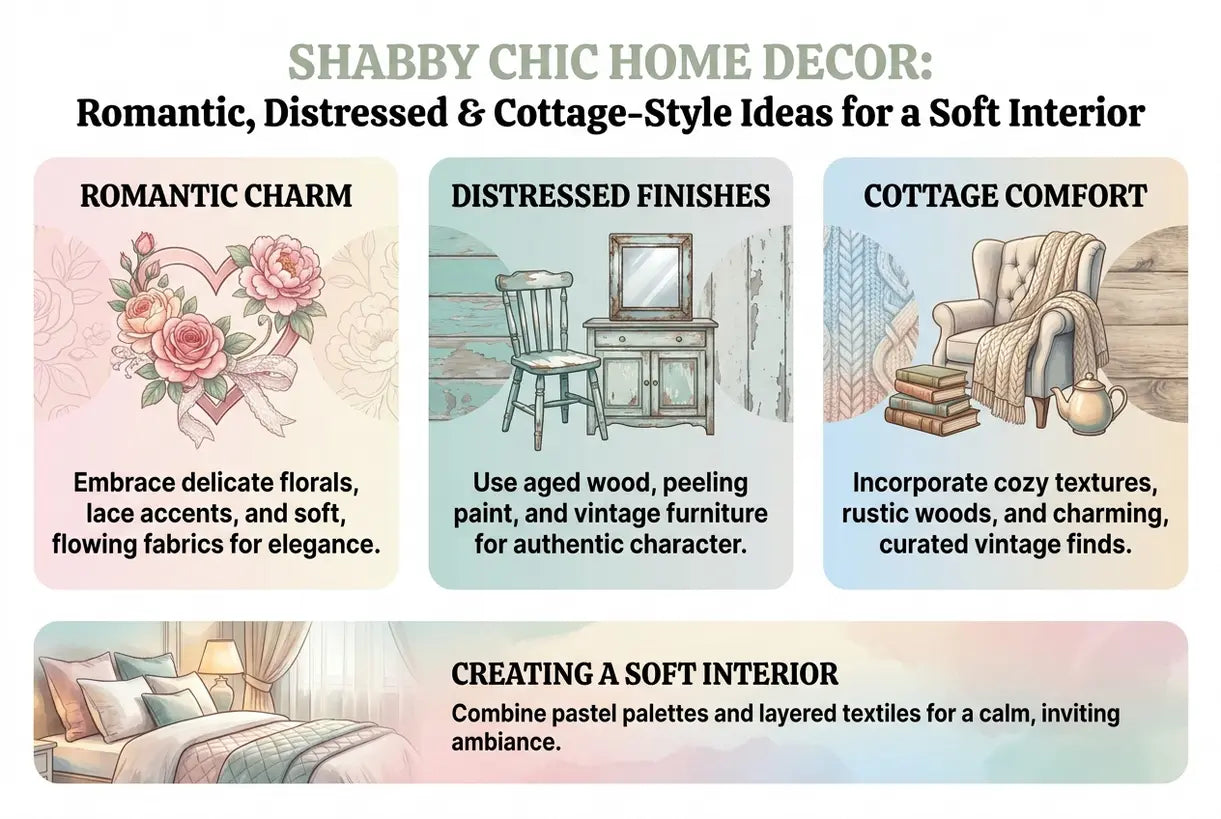 SHABBY CHIC HOME DECOR:
Romantic, Distressed & Cottage-Style Ideas for a Soft Interior

ROMANTIC CHARM

Embrace delicate florals, lace accents, and soft, flowing fabrics for elegance.

DISTRESSED FINISHES

Use aged wood, peeling paint, and vintage furniture for authentic character.

COTTAGE COMFORT

Incorporate cozy textures, rustic woods, and charming, curated vintage finds.

CREATING A SOFT INTERIOR

Combine pastel palettes and layered textiles for a calm, inviting ambiance.